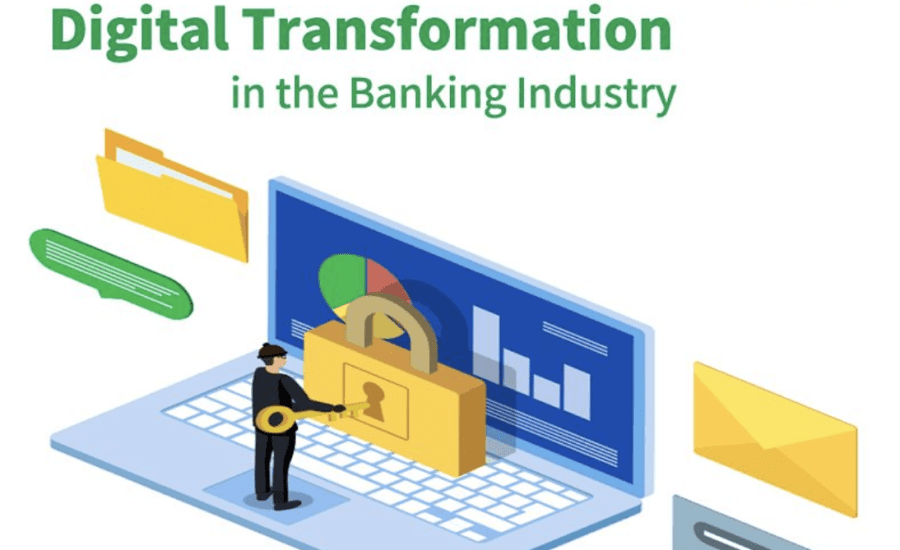 Digital Transformation
in the Banking Industry